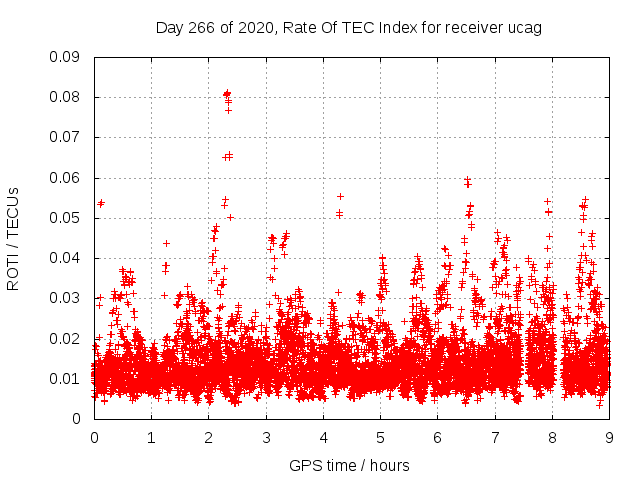 Day 266 of 2020, Rate Of TEC Index for receiver ucag

ROTI / TECUs

0.09
0.08
0.07
0.06
0.05
0.04
0.03
0.02
0.01
0

0 1 2 3 4 5 6 7 8 9

GPS time / hours